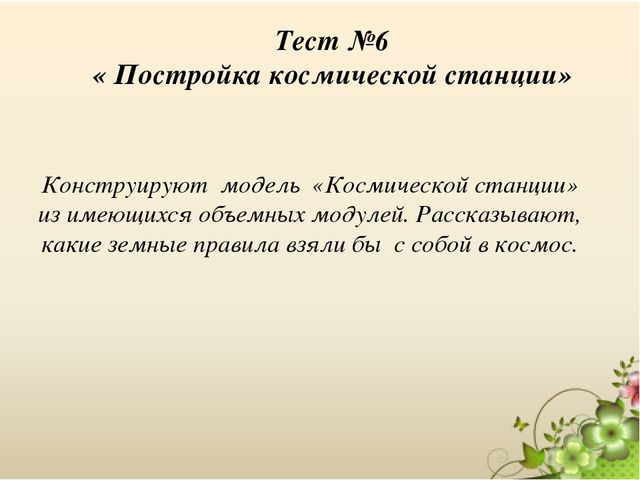 Тест №6
« Постройка космической станции»

Конструируют модель «Космической станции» из имеющихся объемных модулей. Рассказывают, какие земные правила взяли бы с собой в космос.